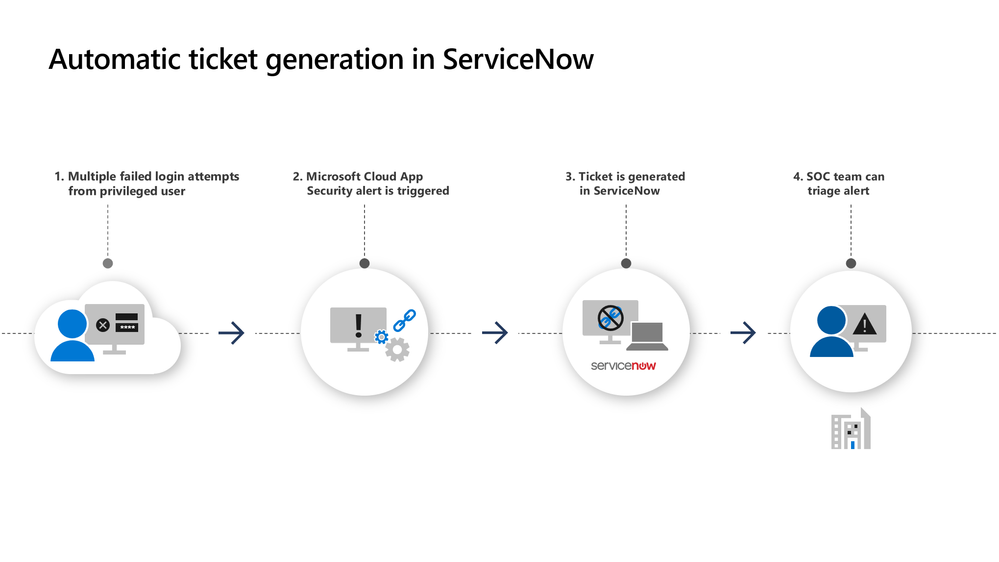 Automatic ticket generation in ServiceNow

1. Multiple failed login attempts from privileged user

2. Microsoft Cloud App Security alert is triggered

3. Ticket is generated in ServiceNow

4. SOC team can triage alert

servicenow